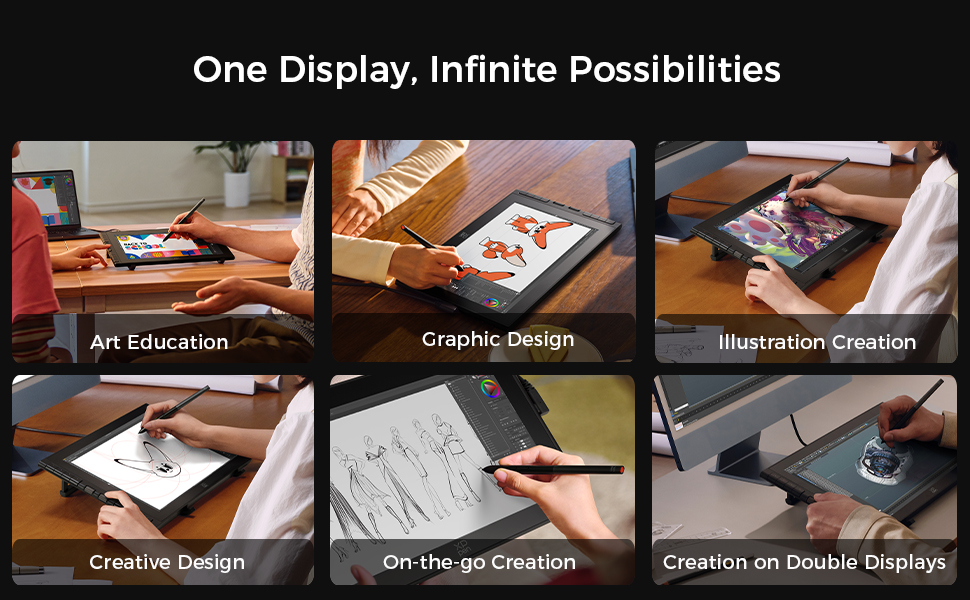 One Display, Infinite Possibilities

Art Education

Graphic Design

Illustration Creation

Creative Design

On-the-go Creation

Creation on Double Displays